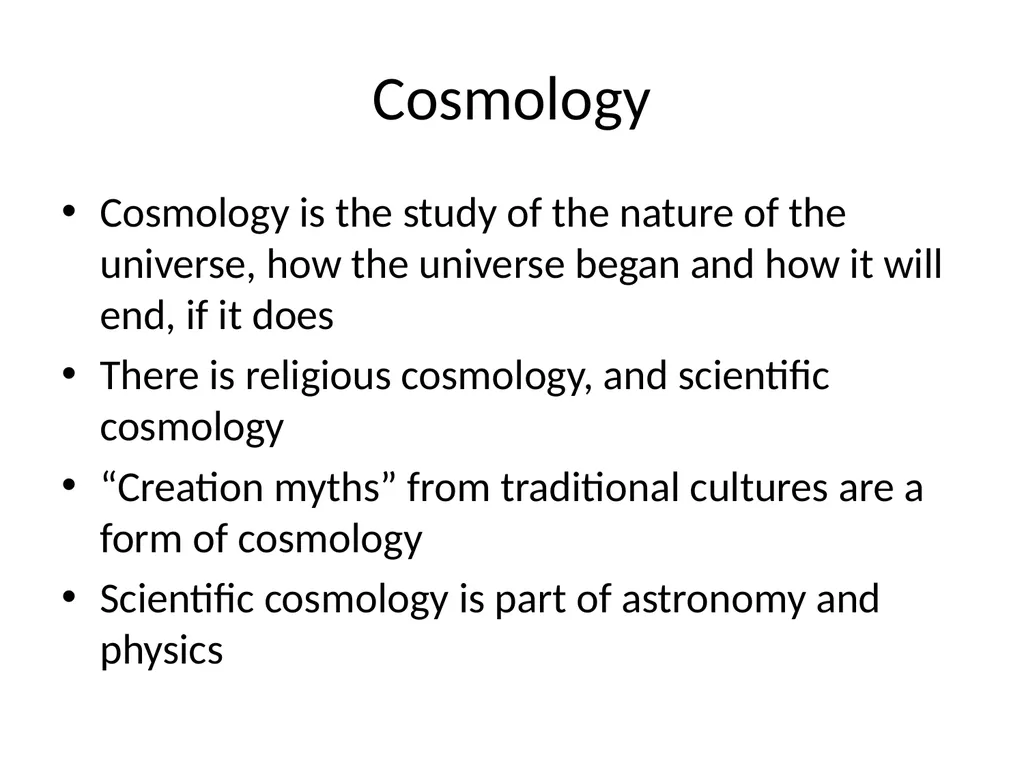 Cosmology

• Cosmology is the study of the nature of the universe, how the universe began and how it will end, if it does
• There is religious cosmology, and scientific cosmology
• “Creation myths” from traditional cultures are a form of cosmology
• Scientific cosmology is part of astronomy and physics